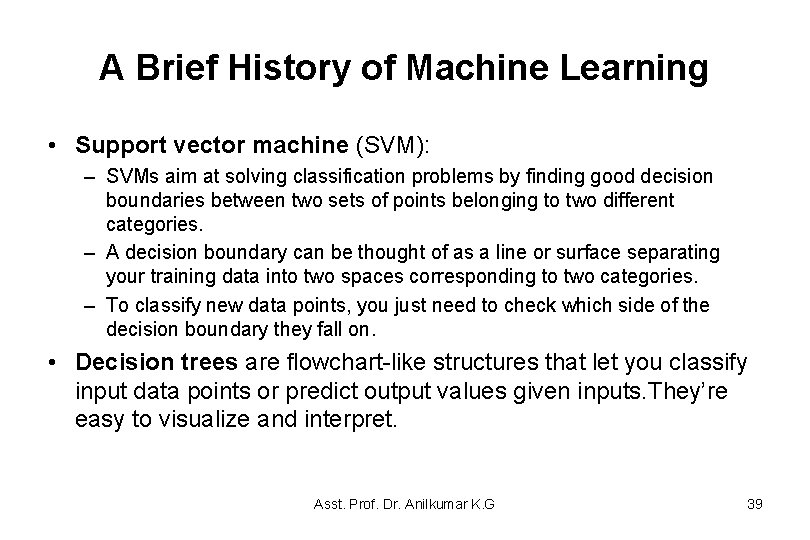 A Brief History of Machine Learning

• Support vector machine (SVM):
  – SVMs aim at solving classification problems by finding good decision boundaries between two sets of points belonging to two different categories.
  – A decision boundary can be thought of as a line or surface separating your training data into two spaces corresponding to two categories.
  – To classify new data points, you just need to check which side of the decision boundary they fall on.
• Decision trees are flowchart-like structures that let you classify input data points or predict output values given inputs.They're easy to visualize and interpret.

Asst. Prof. Dr. Anilkumar K.G

39